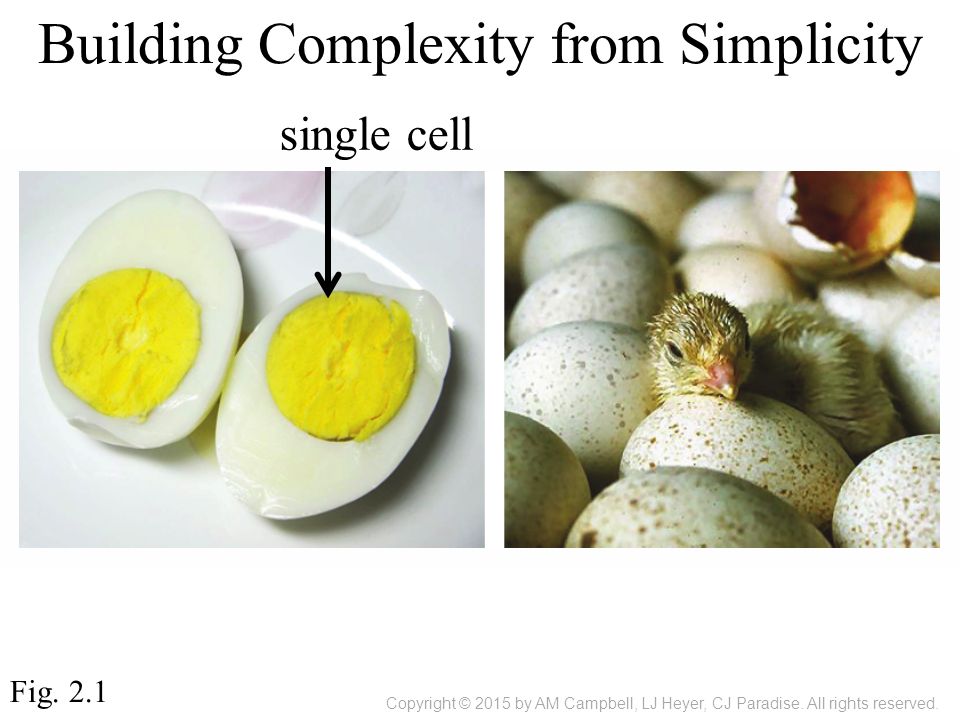 Building Complexity from Simplicity

single cell

Fig. 2.1

Copyright © 2015 by AM Campbell, LJ Heyer, CJ Paradise. All rights reserved.